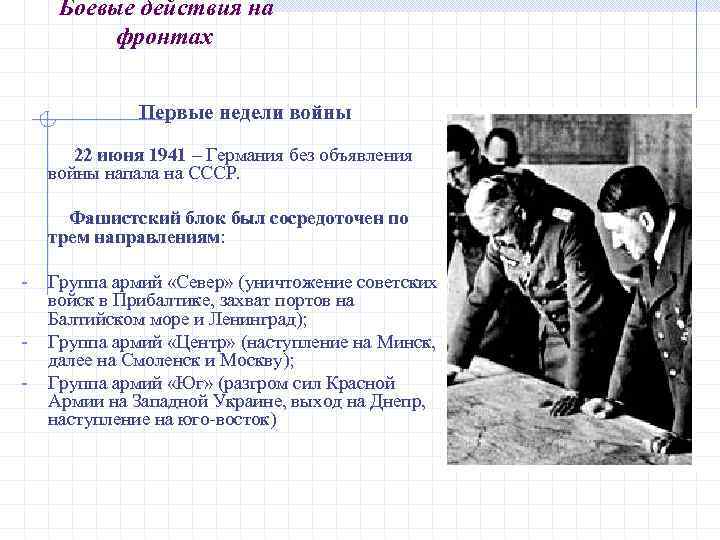 Боевые действия на фронтах

Первые недели войны

22 июня 1941 – Германия без объявления войны напала на СССР.

Фашистский блок был сосредоточен по трем направлениям:

- Группа армий «Север» (уничтожение советских войск в Прибалтике, захват портов на Балтийском море и Ленинград);
- Группа армий «Центр» (наступление на Минск, далее на Смоленск и Москву);
- Группа армий «Юг» (разгром сил Красной Армии на Западной Украине, выход на Днепр, наступление на юго-восток)